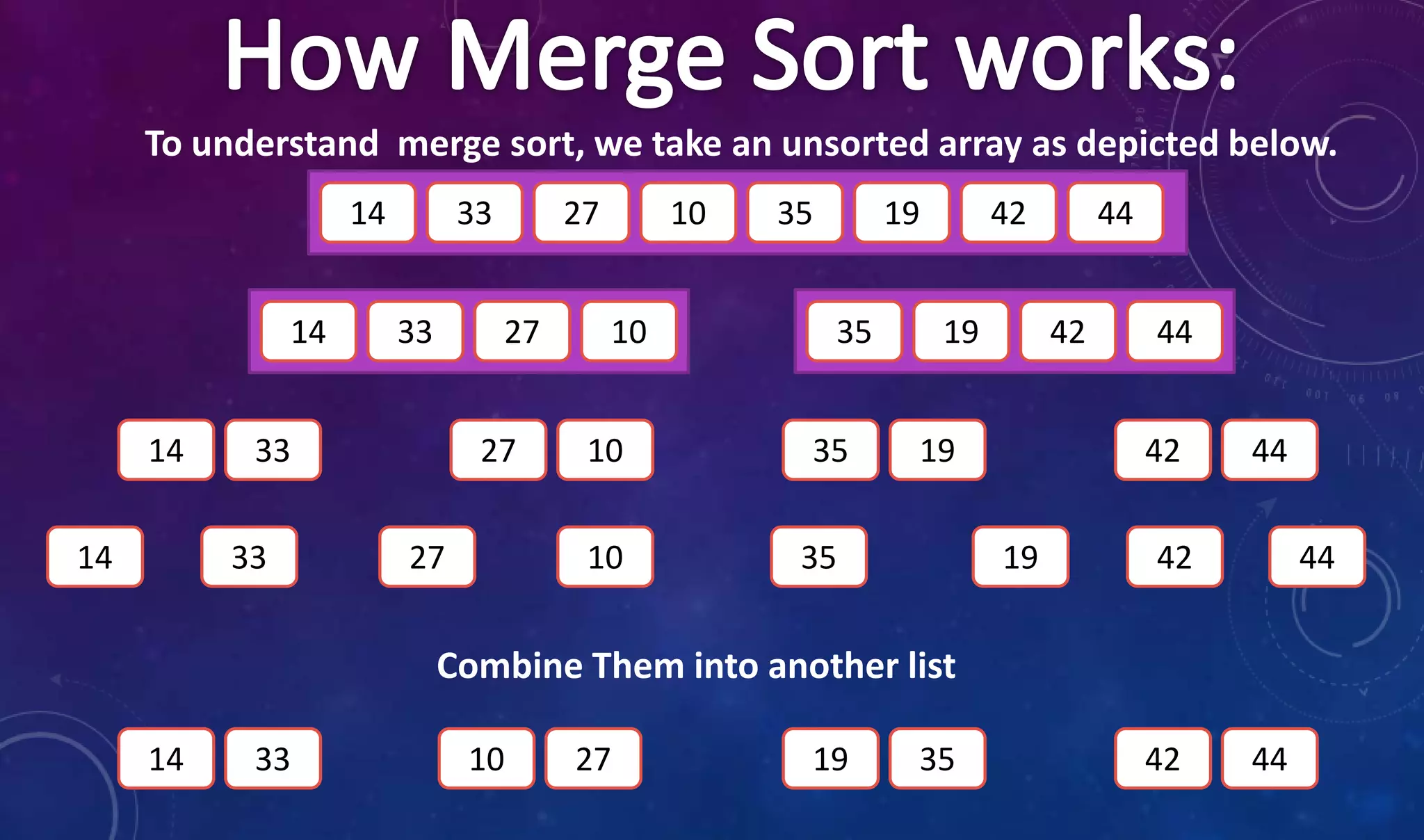 How Merge Sort works:

To understand merge sort, we take an unsorted array as depicted below.

14 33 27 10 35 19 42 44

14 33 27 10

35 19 42 44

14 33

27 10

35 19

42 44

14

33

27

10

35

19

42

44

Combine Them into another list

14 33

10 27

19 35

42 44